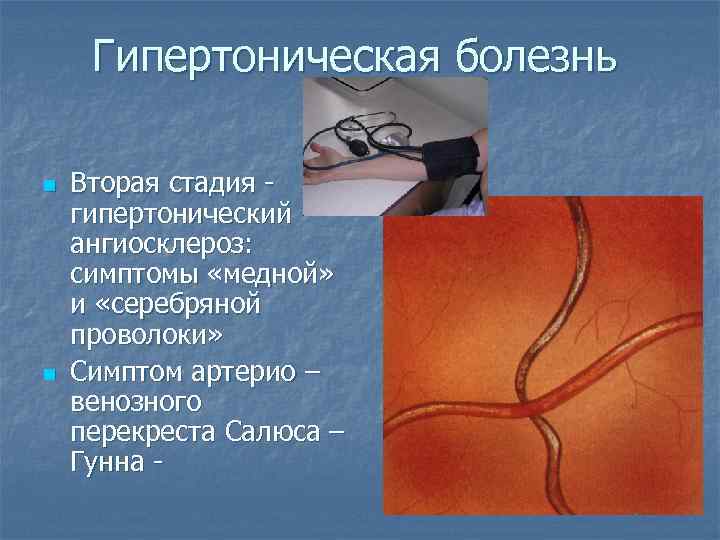 Гипертоническая болезнь

Вторая стадия - гипертонический ангиосклероз: симптомы «медной» и «серебряной проволоки»

Симптом артерио – венозного перекреста Салюса – Гунна -